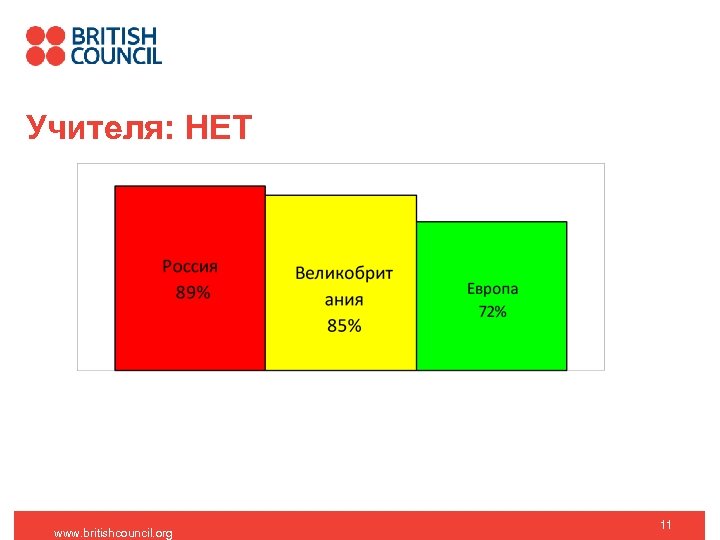 BRITISH COUNCIL

Учителя: НЕТ

Россия 89%

Великобритания 85%

Европа 72%

www.britishcouncil.org

11